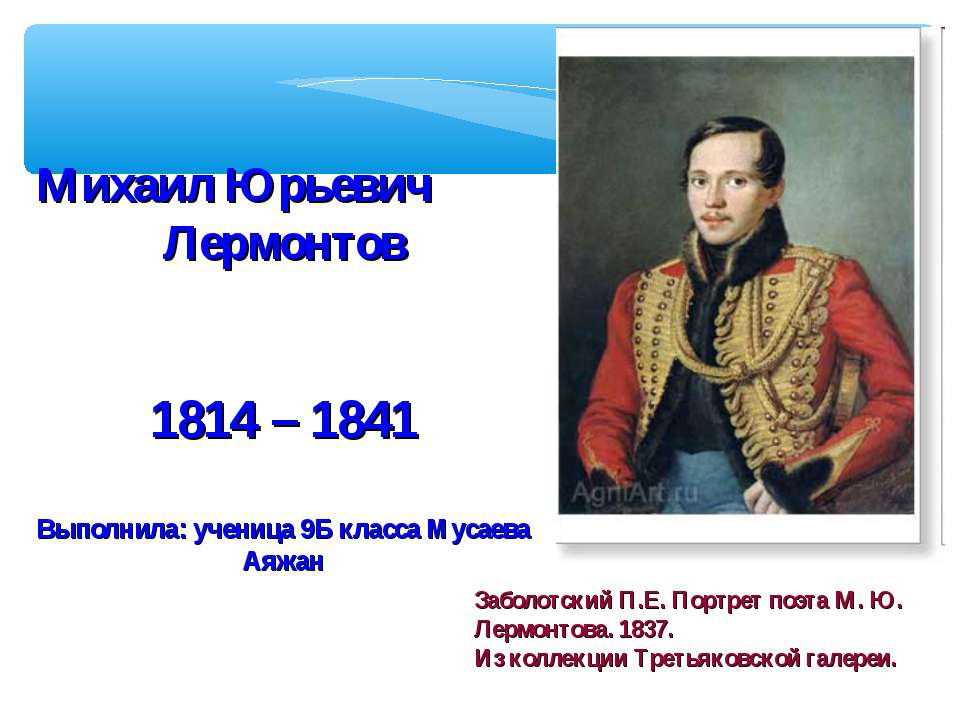 Михаил Юрьевич Лермонтов

1814 – 1841

Выполнила: ученица 9Б класса Мусаева Аяжан

AgniArt.ru

Заболотский П.Е. Портрет поэта М. Ю. Лермонтова. 1837.
Из коллекции Третьяковской галереи.